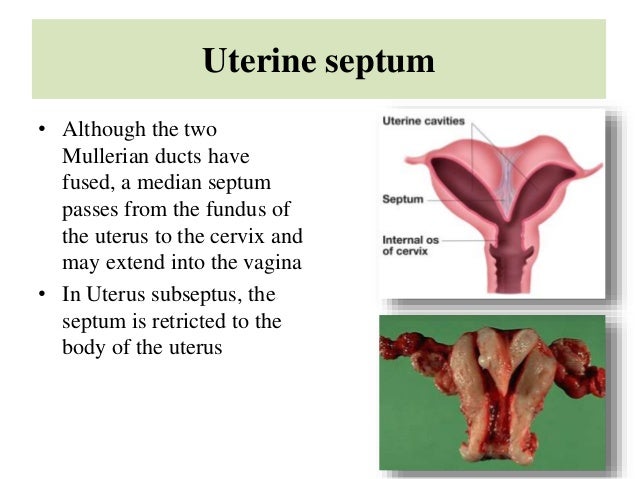 Uterine septum

• Although the two Mullerian ducts have fused, a median septum passes from the fundus of the uterus to the cervix and may extend into the vagina
• In Uterus subseptus, the septum is retricted to the body of the uterus

Uterine cavities
Septum
Internal os of cervix